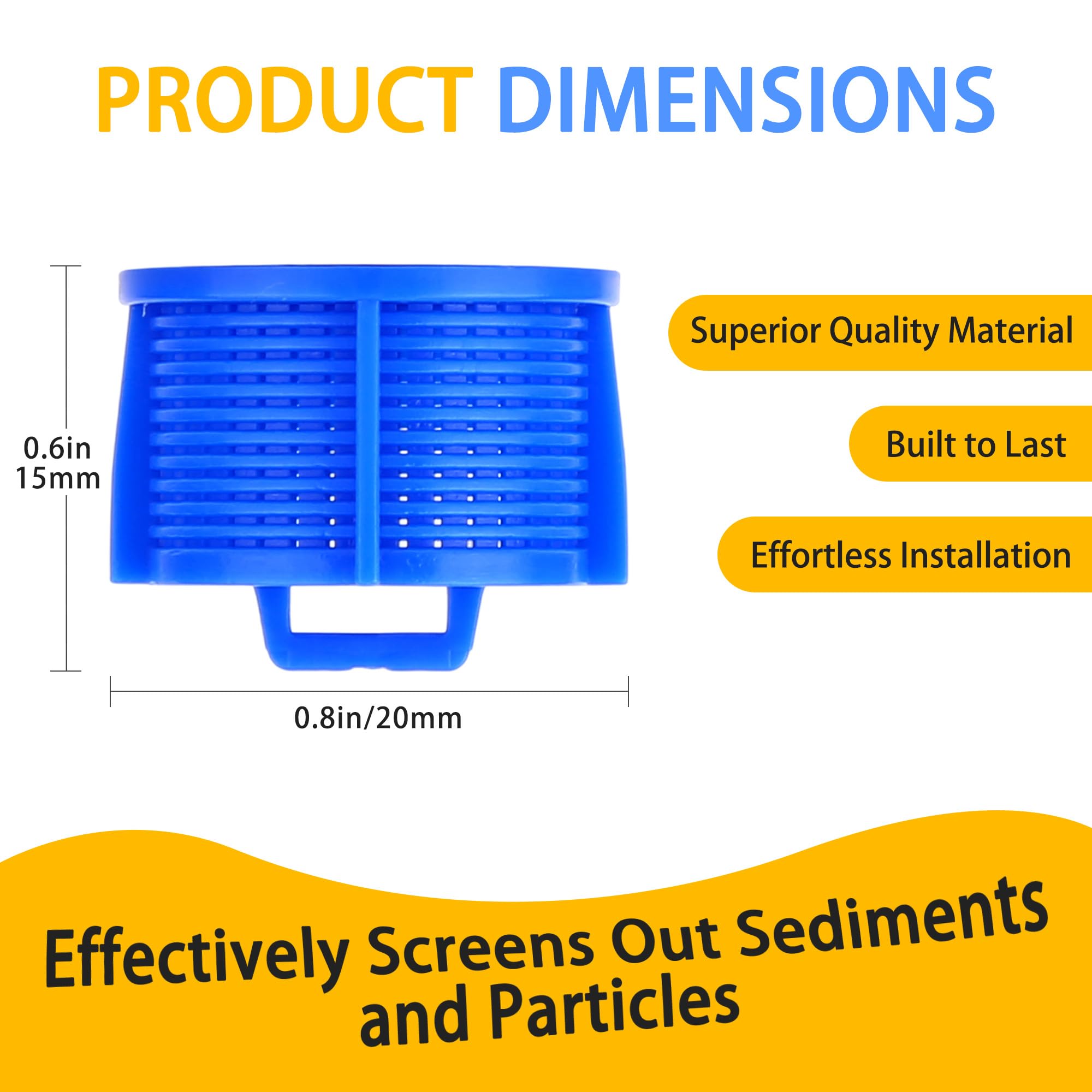 PRODUCT DIMENSIONS

0.6in
15mm

0.8in/20mm

Superior Quality Material

Built to Last

Effortless Installation

Effectively Screens Out Sediments and Particles